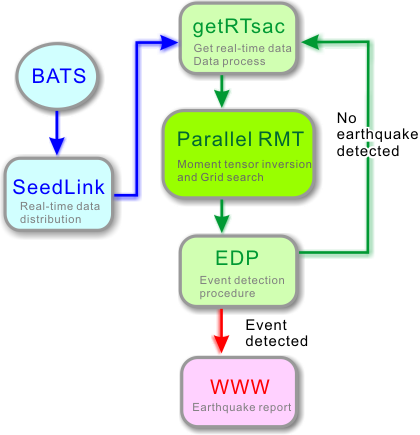 BATS

SeedLink
Real-time data distribution

getRTsac
Get real-time data
Data process

Parallel RMT
Moment tensor inversion and Grid search

No earthquake detected

EDP
Event detection procedure

Event detected

WWW
Earthquake report